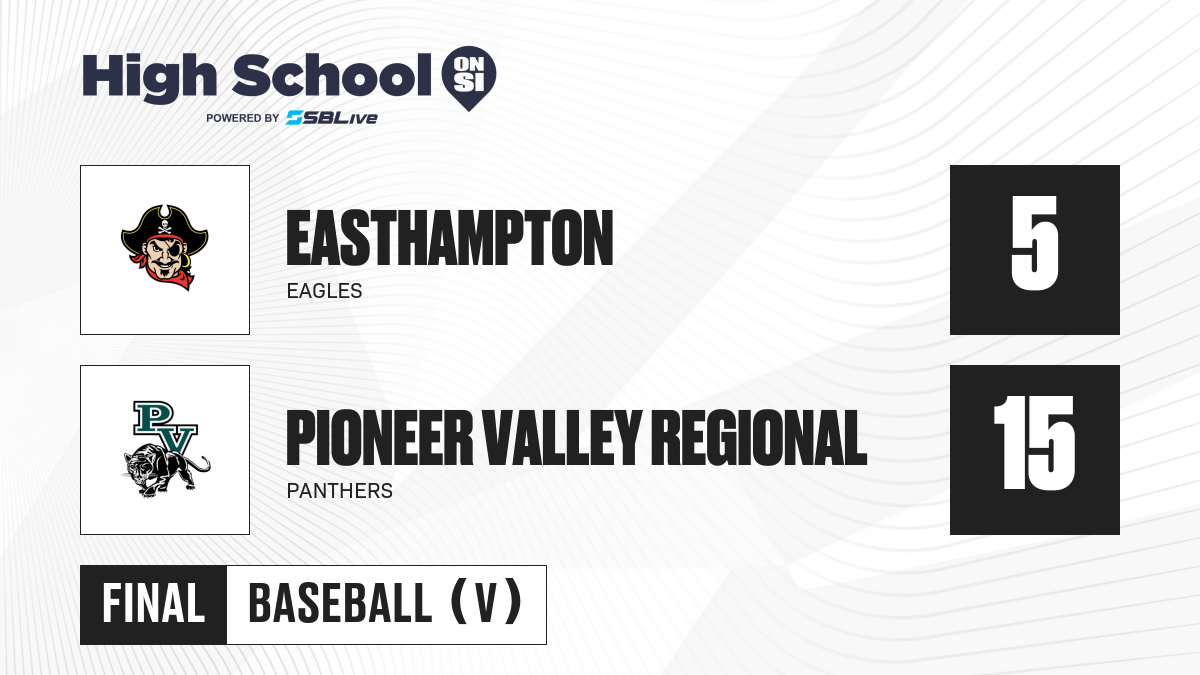 High School ON SI
POWERED BY SBLive

EASTHAMPTON
EAGLES
5

PV

PIONEER VALLEY REGIONAL
PANTHERS
15

FINAL BASEBALL (V)